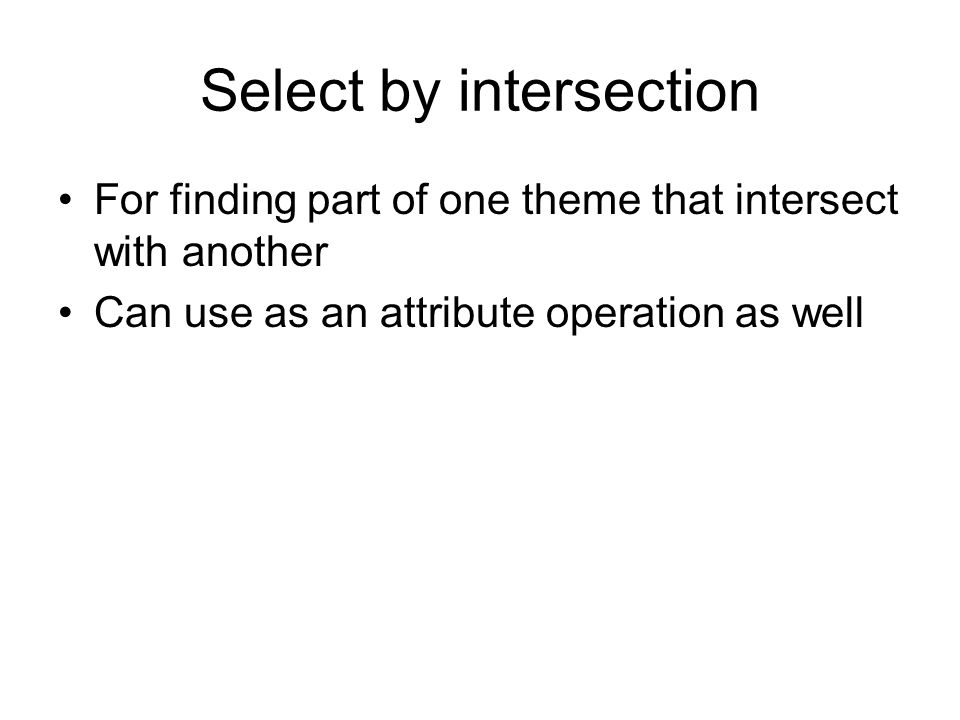 Select by intersection

• For finding part of one theme that intersect with another
• Can use as an attribute operation as well